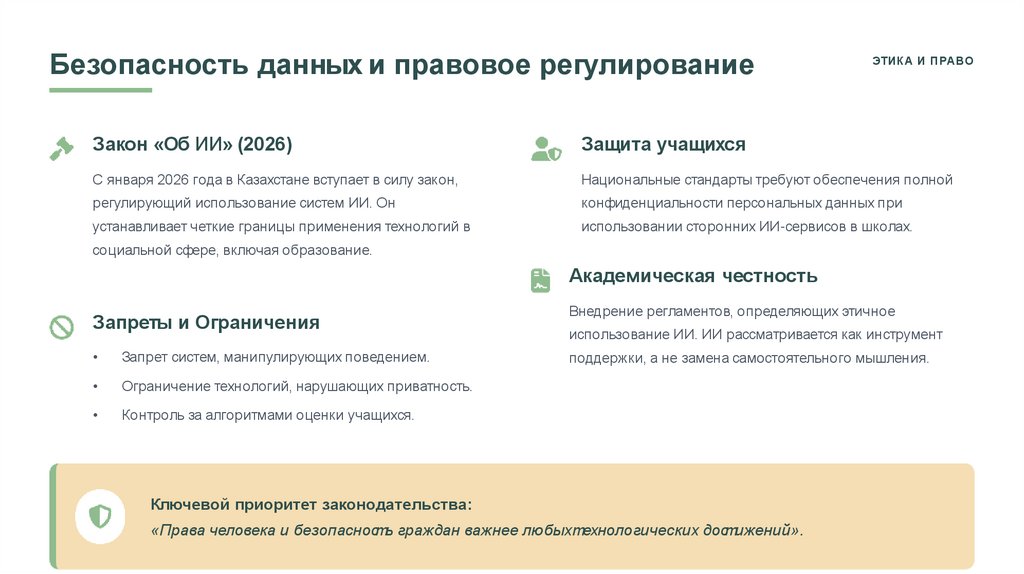 Безопасность данных и правовое регулирование

ЭТИКА И ПРАВО

Закон «Об ИИ» (2026)

С января 2026 года в Казахстане вступает в силу закон, регулирующий использование систем ИИ. Он устанавливает четкие границы применения технологий в социальной сфере, включая образование.

Запреты и Ограничения

• Запрет систем, манипулирующих поведением.
• Ограничение технологий, нарушающих приватность.
• Контроль за алгоритмами оценки учащихся.

Защита учащихся

Национальные стандарты требуют обеспечения полной конфиденциальности персональных данных при использовании сторонних ИИ-сервисов в школах.

Академическая честность

Внедрение регламентов, определяющих этичное использование ИИ. ИИ рассматривается как инструмент поддержки, а не замена самостоятельного мышления.

Ключевой приоритет законодательства:
«Права человека и безопасность граждан важнее любыхтехнологических достижений».